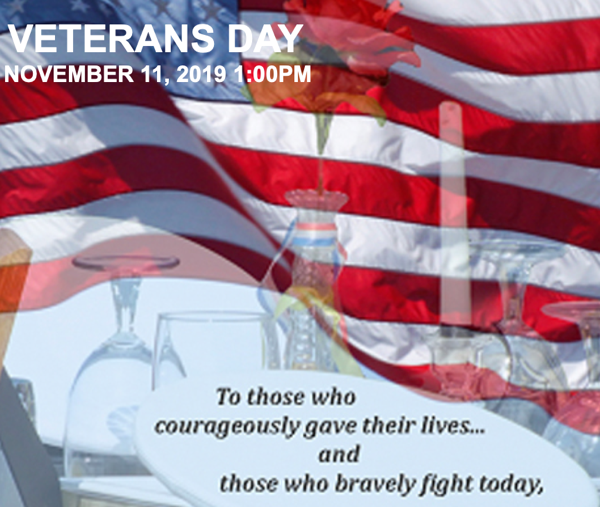 VETERANS DAY
NOVEMBER 11, 2019 1:00PM

To those who
courageously gave their lives...
and
those who bravely fight today,